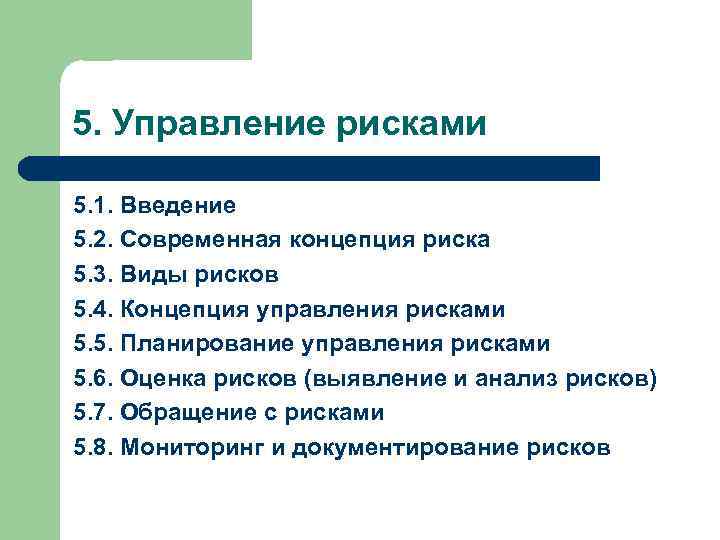 5. Управление рисками

5.1. Введение
5.2. Современная концепция риска
5.3. Виды рисков
5.4. Концепция управления рисками
5.5. Планирование управления рисками
5.6. Оценка рисков (выявление и анализ рисков)
5.7. Обращение с рисками
5.8. Мониторинг и документирование рисков